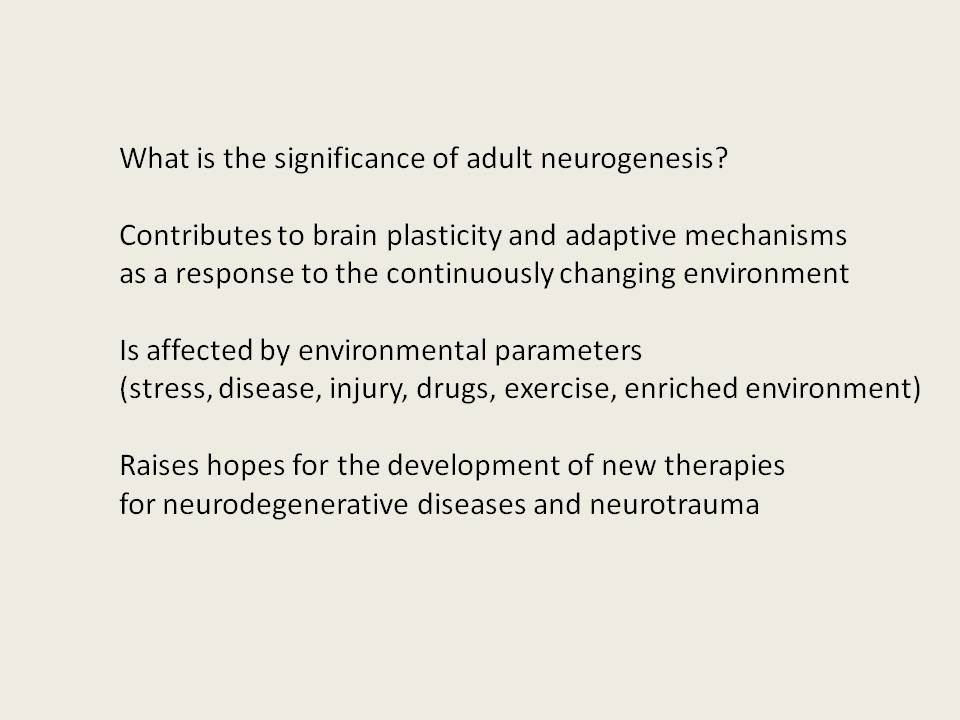 What is the significance of adult neurogenesis?

Contributes to brain plasticity and adaptive mechanisms
as a response to the continuously changing environment

Is affected by environmental parameters
(stress, disease, injury, drugs, exercise, enriched environment)

Raises hopes for the development of new therapies
for neurodegenerative diseases and neurotrauma